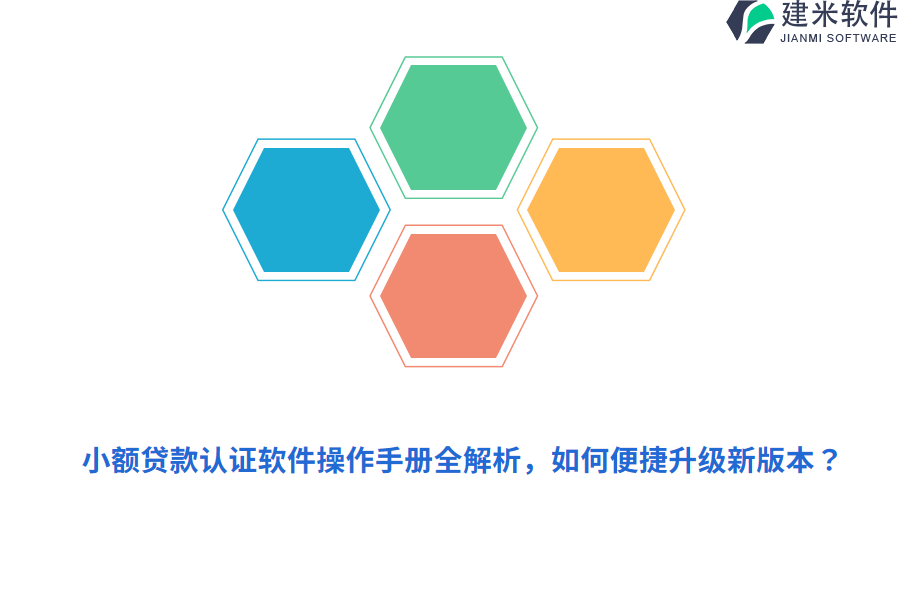 建米软件
JIANMI SOFTWARE

小额贷款认证软件操作手册全解析，如何便捷升级新版本？